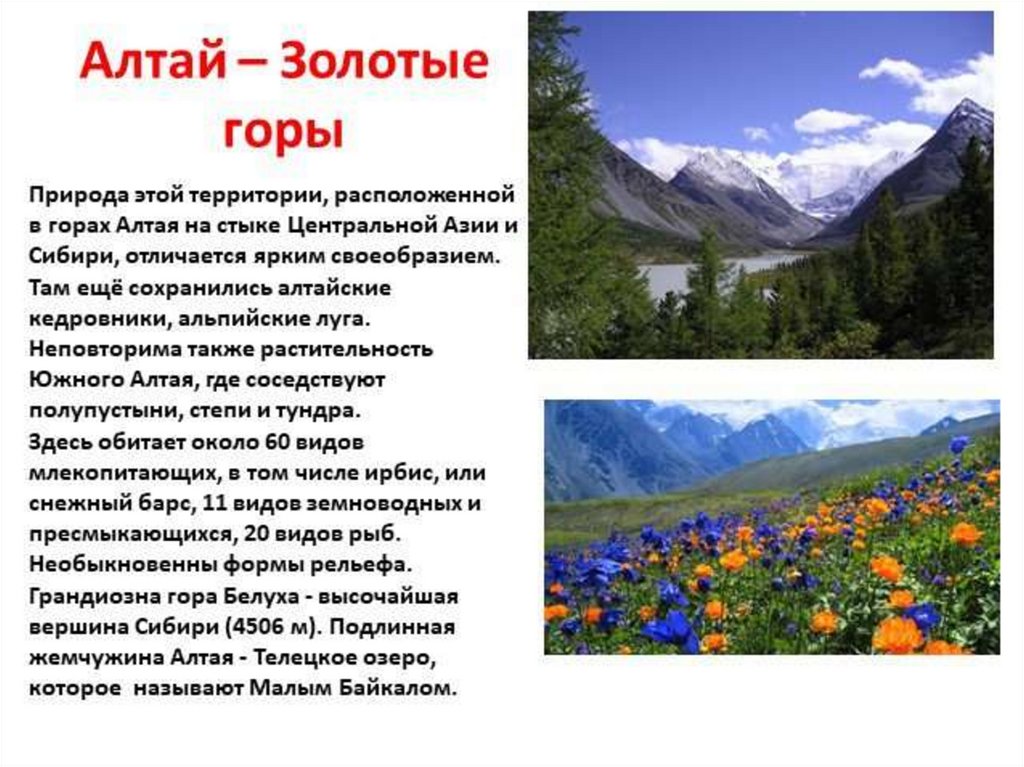 Алтай – Золотые горы

Природа этой территории, расположенной в горах Алтая на стыке Центральной Азии и Сибири, отличается ярким своеобразием. Там ещё сохранились алтайские кедровники, альпийские луга. Неповторима также растительность Южного Алтая, где соседствуют полупустыни, степи и тундра. Здесь обитает около 60 видов млекопитающих, в том числе ирбис, или снежный барс, 11 видов земноводных и пресмыкающихся, 20 видов рыб. Необыкновенны формы рельефа. Грандиозна гора Белуха - высочайшая вершина Сибири (4506 м). Подлинная жемчужина Алтая - Телецкое озеро, которое называют Малым Байкалом.